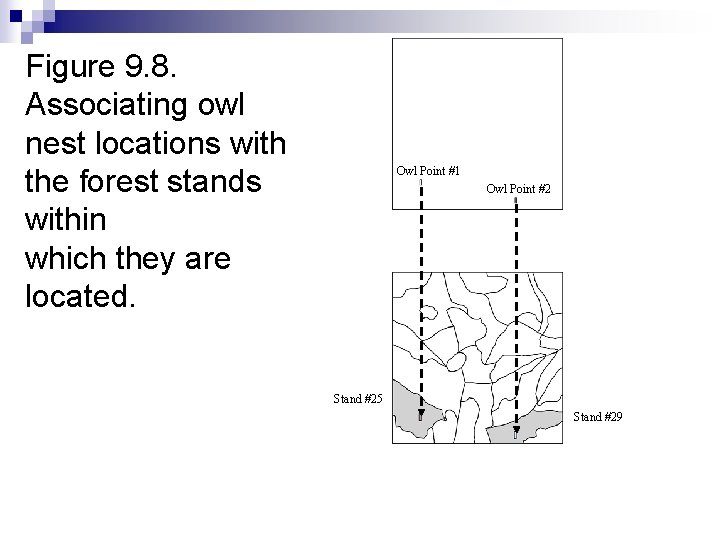 Figure 9.8. Associating owl nest locations with the forest stands within
which they are located.

Owl Point #1

Owl Point #2

Stand #25

Stand #29